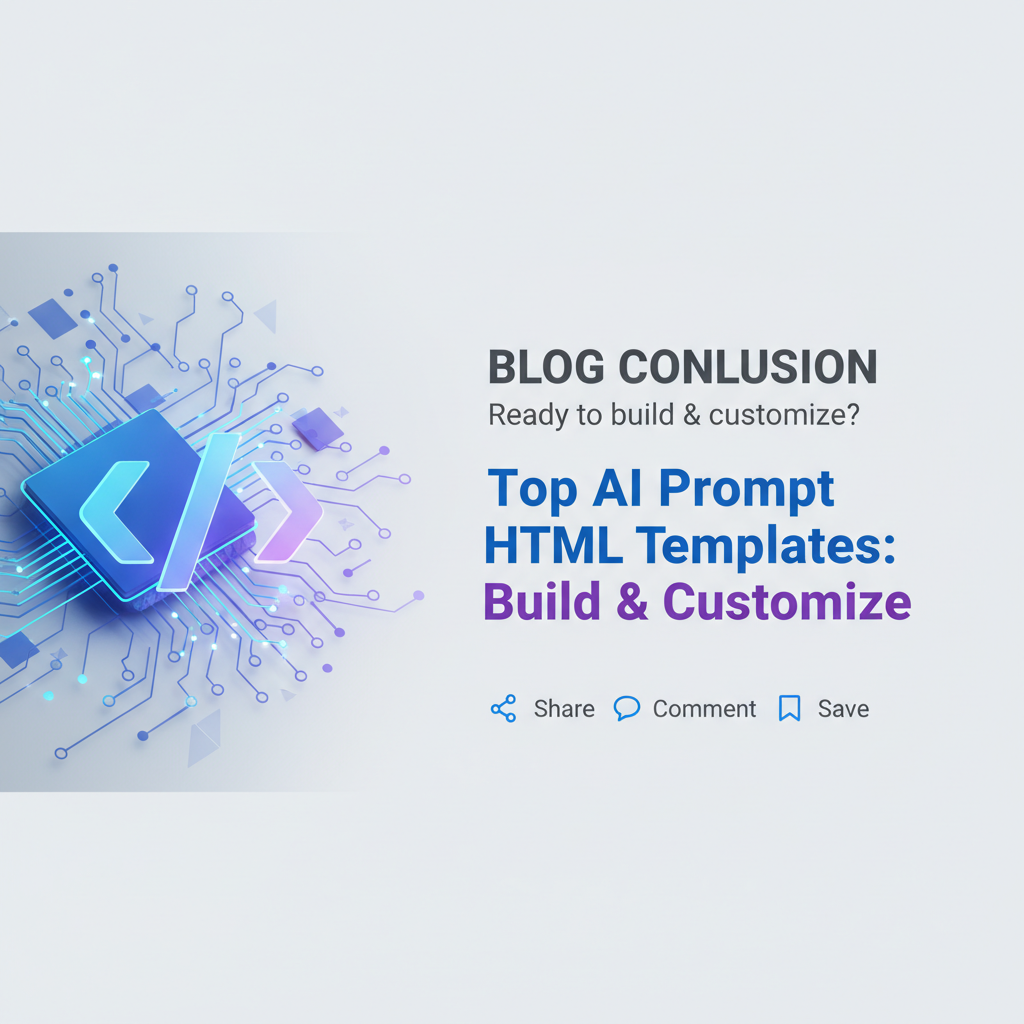 BLOG CONLUSION
Ready to build & customize?

Top AI Prompt HTML Templates: Build & Customize

Share Comment Save